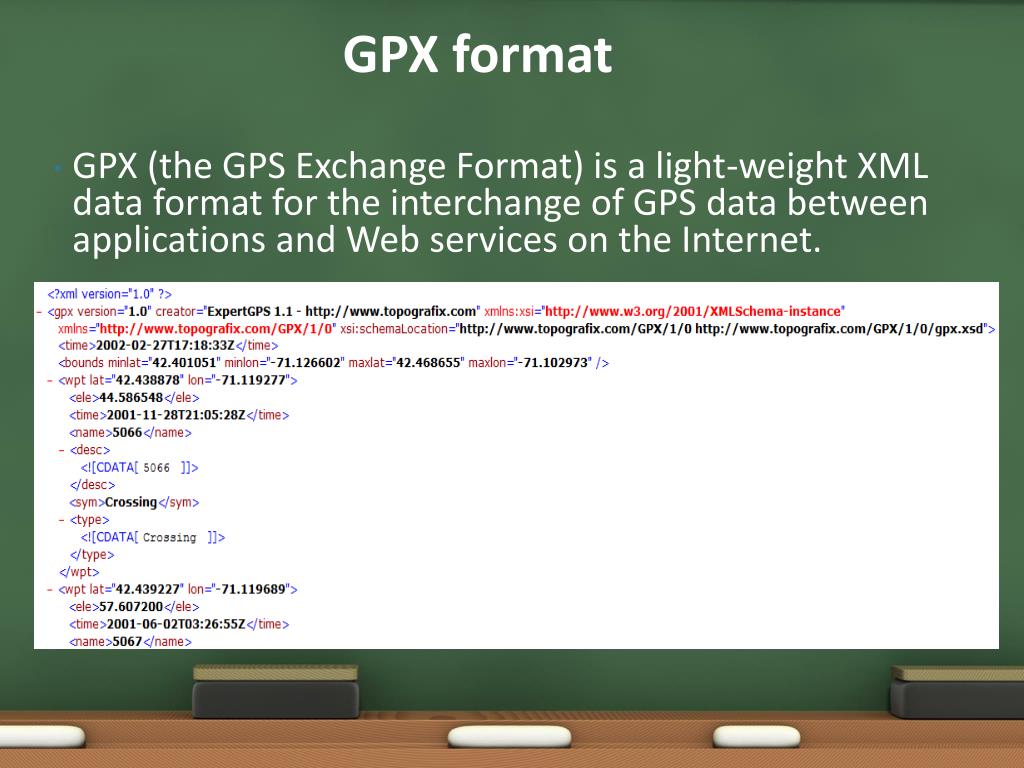 GPX format

• GPX (the GPS Exchange Format) is a light-weight XML data format for the interchange of GPS data between applications and Web services on the Internet.

<?xml version="1.0" ?>
- <gpx version="1.0" creator="ExpertGPS 1.1 - http://www.topografix.com" xmlns:xsi="http://www.w3.org/2001/XMLSchema-instance" xmlns="http://www.topografix.com/GPX/1/0" xsi:schemaLocation="http://www.topografix.com/GPX/1/0 http://www.topografix.com/GPX/1/0/gpx.xsd">
<time>2002-02-27T17:18:33Z</time>
<bounds minlat="42.401051" minlon="-71.126602" maxlat="42.468655" maxlon="-71.102973" />
- <wpt lat="42.438878" lon="-71.119277">
<ele>44.586548</ele>
<time>2001-11-28T21:05:28Z</time>
<name>5066</name>
- <desc>
<![CDATA[ 5066 ]]>
</desc>
<sym>Crossing</sym>
- <type>
<![CDATA[ Crossing ]]>
</type>
</wpt>
- <wpt lat="42.439227" lon="-71.119689">
<ele>57.607200</ele>
<time>2001-06-02T03:26:55Z</time>
<name>5067</name>